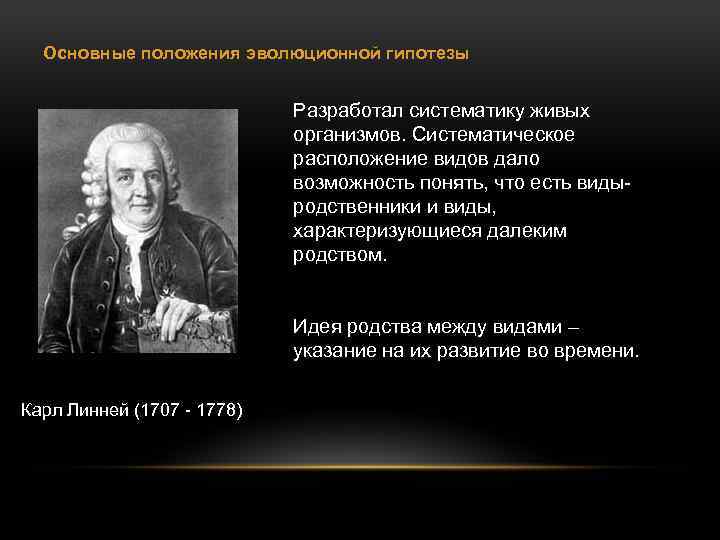 Основные положения эволюционной гипотезы

Разработал систематику живых организмов. Систематическое расположение видов дало возможность понять, что есть виды-родственники и виды, характеризующиеся далеким родством.

Идея родства между видами – указание на их развитие во времени.

Карл Линней (1707 - 1778)